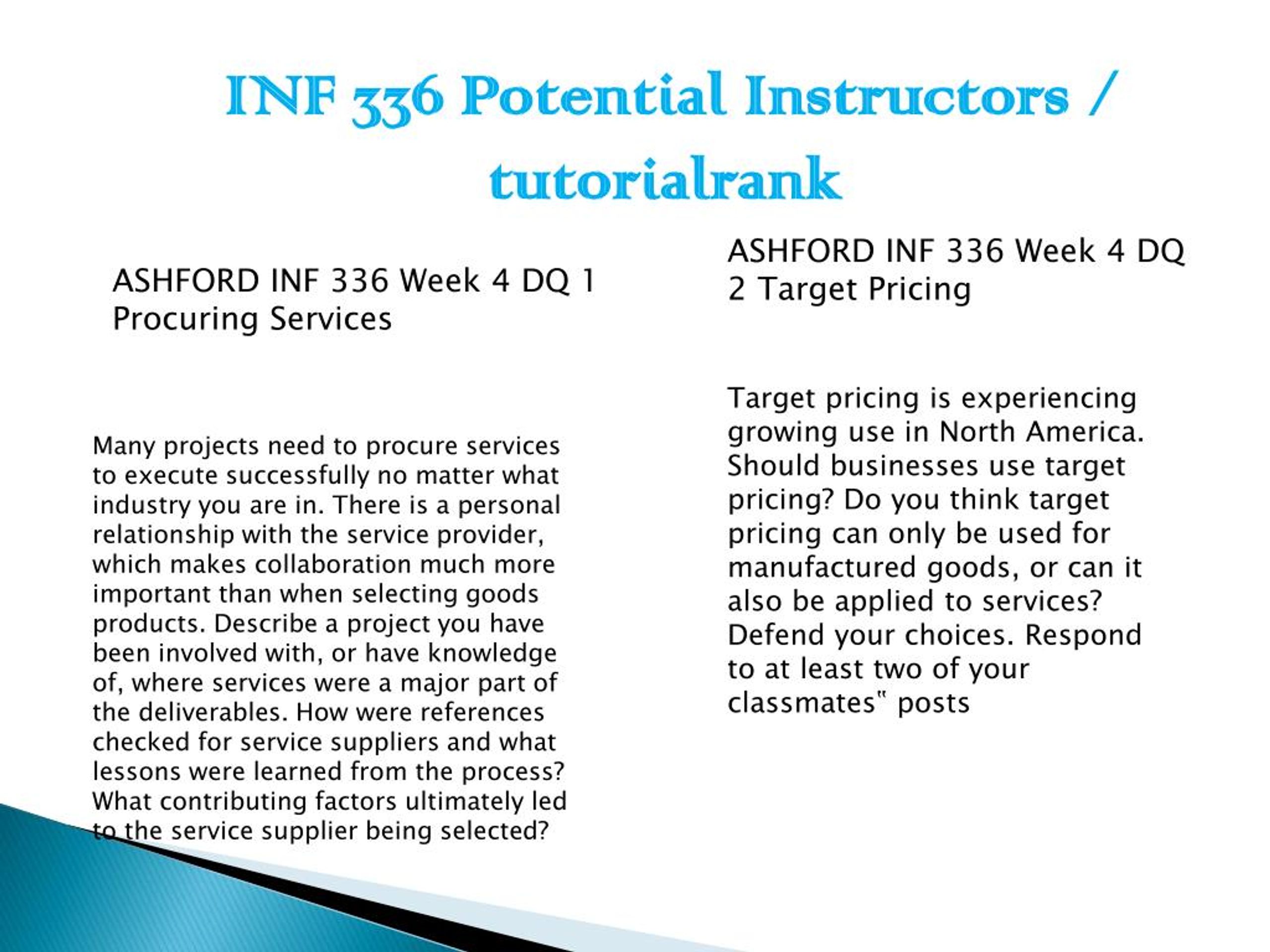 INF 336 Potential Instructors / tutorialrank

ASHFORD INF 336 Week 4 DQ 1 Procuring Services

Many projects need to procure services to execute successfully no matter what industry you are in. There is a personal relationship with the service provider, which makes collaboration much more important than when selecting goods products. Describe a project you have been involved with, or have knowledge of, where services were a major part of the deliverables. How were references checked for service suppliers and what lessons were learned from the process? What contributing factors ultimately led to the service supplier being selected?

ASHFORD INF 336 Week 4 DQ 2 Target Pricing

Target pricing is experiencing growing use in North America. Should businesses use target pricing? Do you think target pricing can only be used for manufactured goods, or can it also be applied to services? Defend your choices. Respond to at least two of your classmates" posts